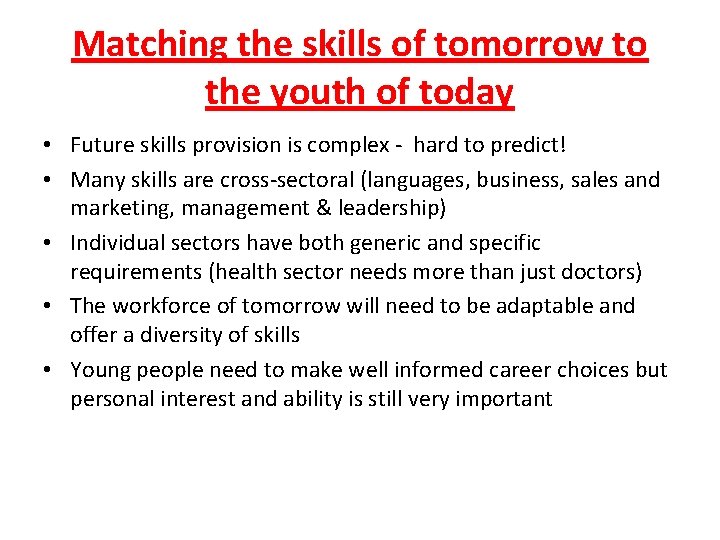 Matching the skills of tomorrow to the youth of today

• Future skills provision is complex - hard to predict!
• Many skills are cross-sectoral (languages, business, sales and marketing, management & leadership)
• Individual sectors have both generic and specific requirements (health sector needs more than just doctors)
• The workforce of tomorrow will need to be adaptable and offer a diversity of skills
• Young people need to make well informed career choices but personal interest and ability is still very important